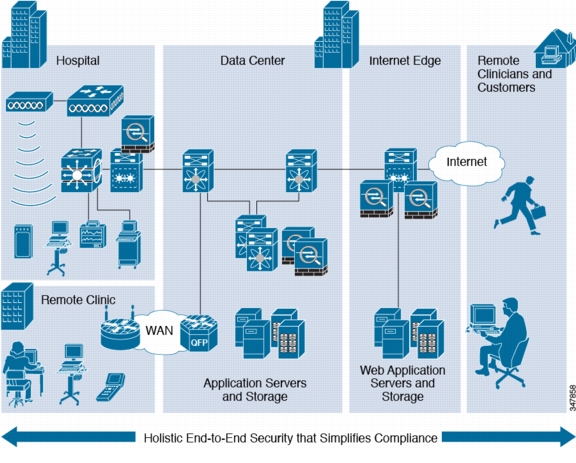 Hospital

Data Center

Internet Edge

Remote Clinicians and Customers

Internet

Remote Clinic

WAN

QFP

Application Servers and Storage

Web Application Servers and Storage

347858

Holistic End-to-End Security that Simplifies Compliance